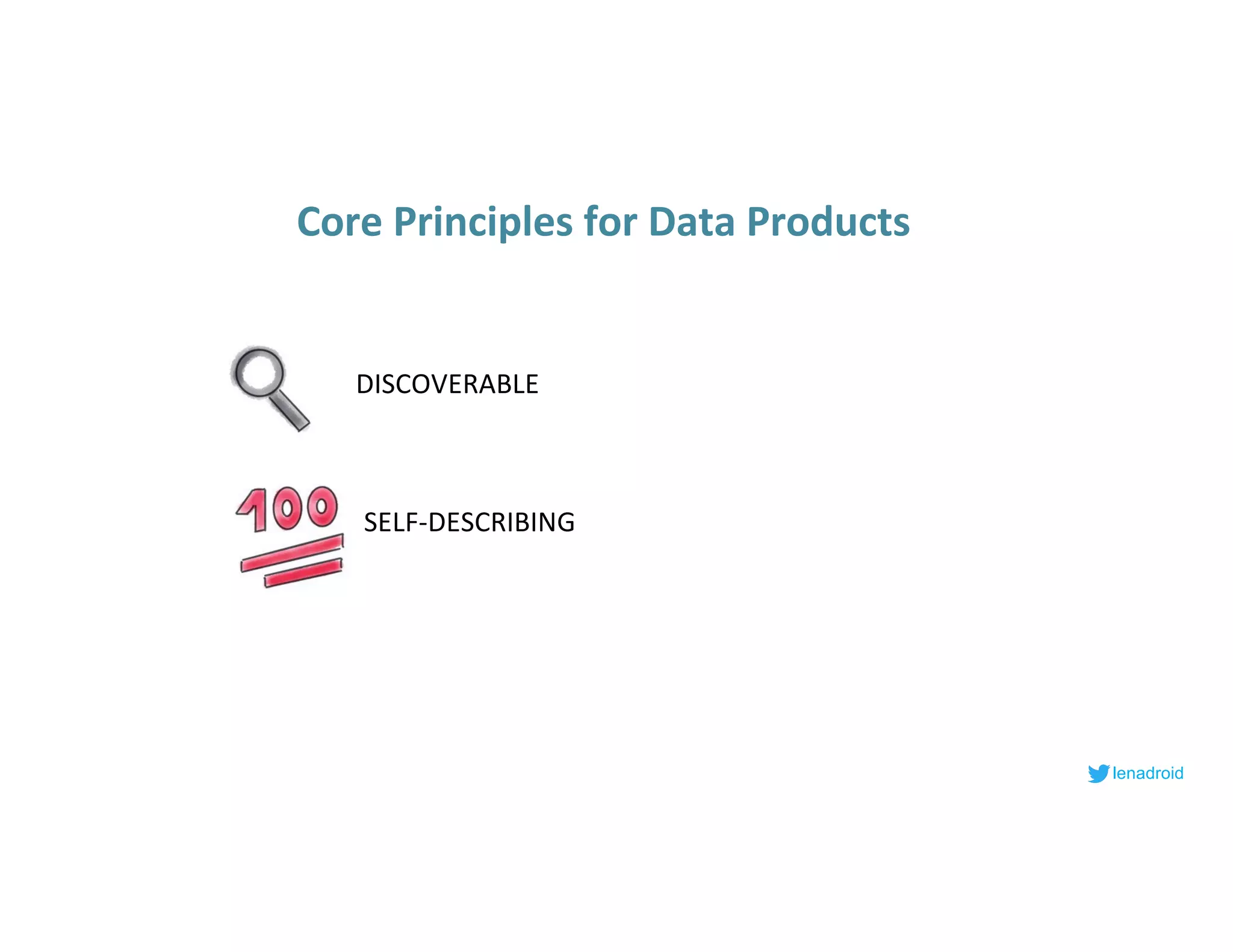 Core Principles for Data Products

DISCOVERABLE

100

SELF-DESCRIBING

lenadroid